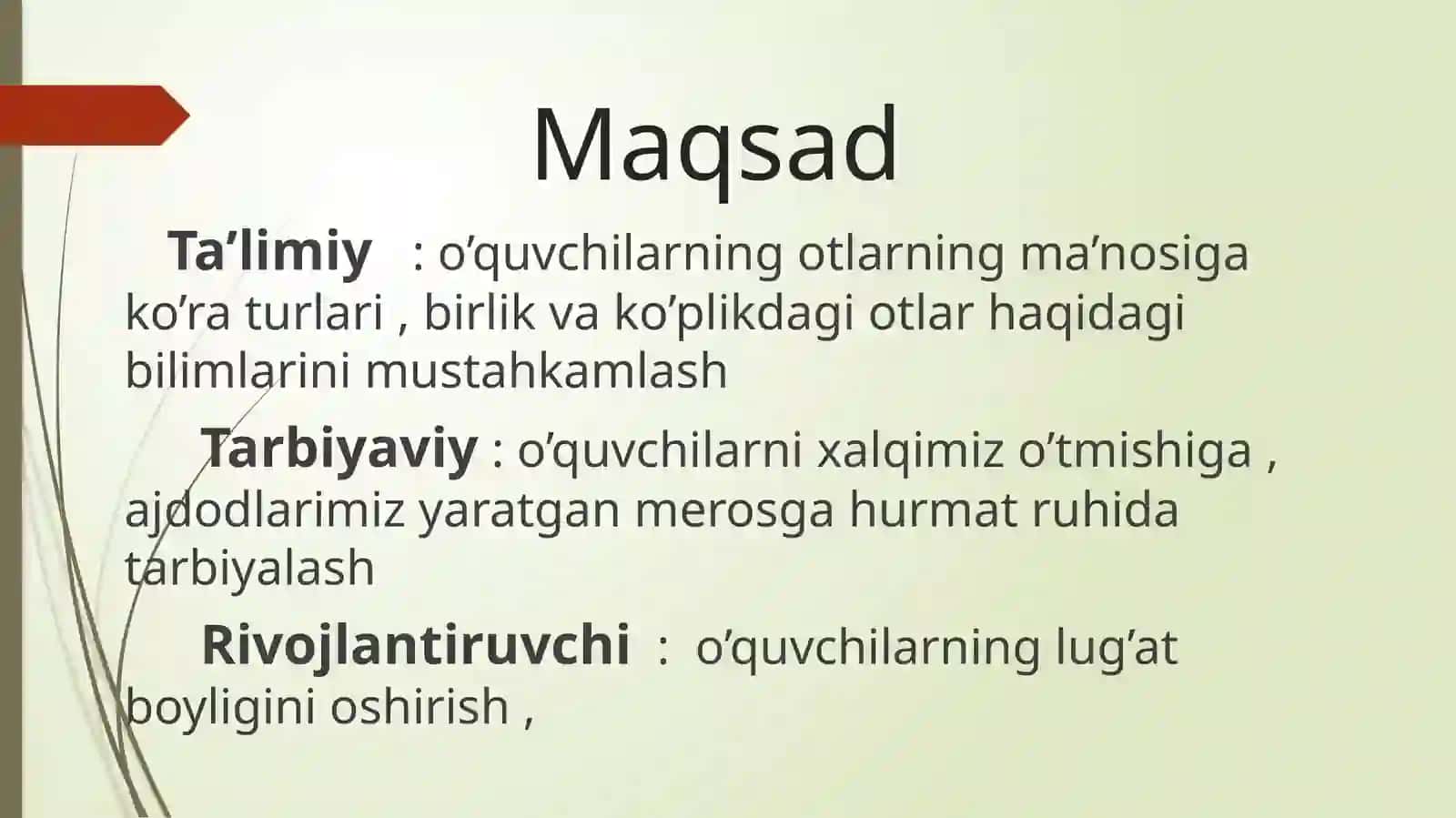 Maqsad

Ta’limiy : o’quvchilarning otlarning ma’nosiga ko’ra turlari , birlik va ko’plikdagi otlar haqidagi bilimlarini mustahkamlash

Tarbiyaviy : o’quvchilarni xalqimiz o’tmishiga , ajdodlarimiz yaratgan merosga hurmat ruhida tarbiyalash

Rivojlantiruvchi : o’quvchilarning lug’at boyligini oshirish ,